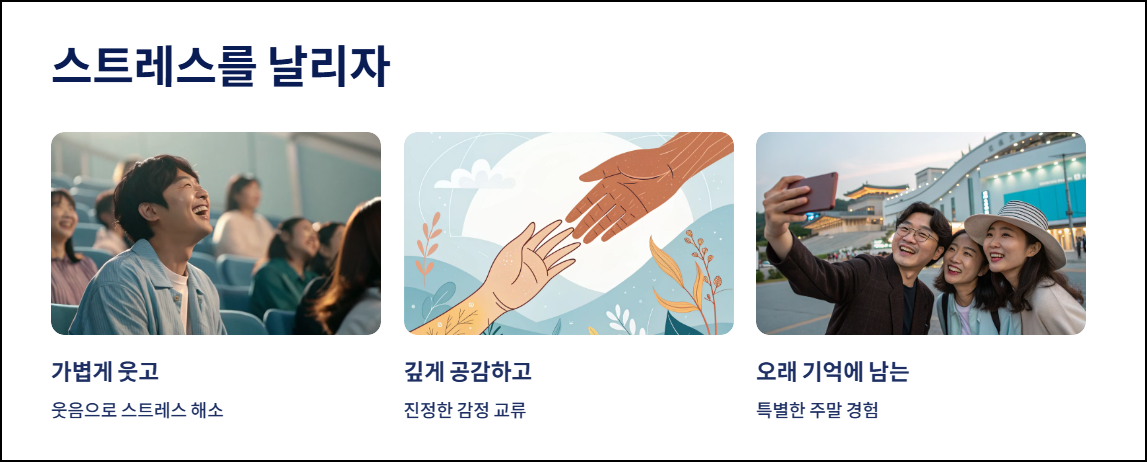 스트레스를 날리자

가볍게 웃고

웃음으로 스트레스 해소

깊게 공감하고

진정한 감정 교류

오래 기억에 남는

특별한 주말 경험